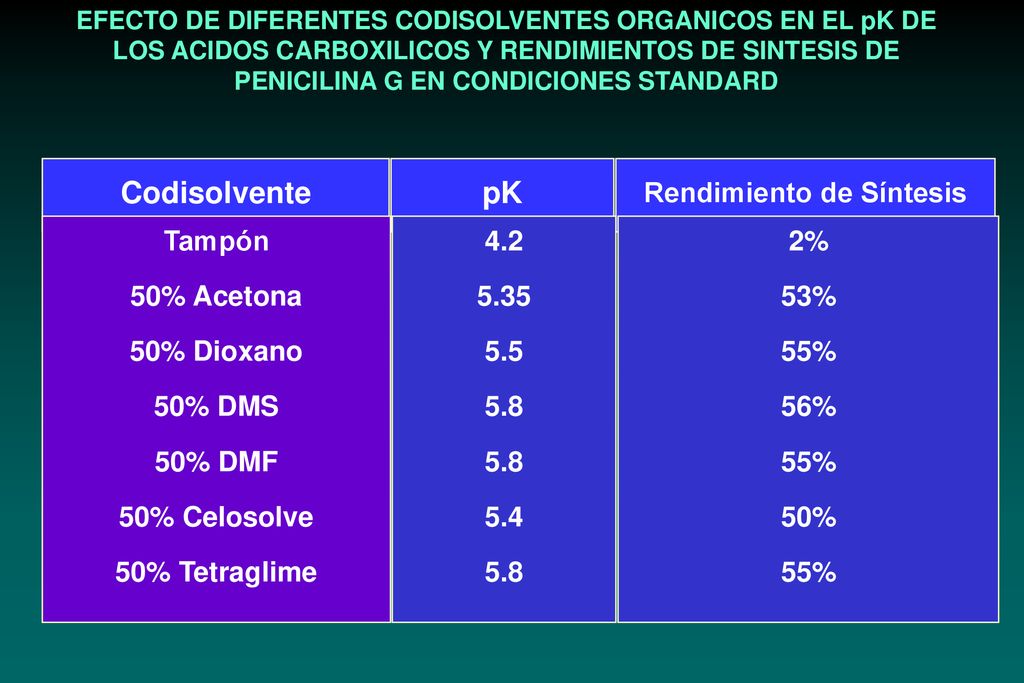 EFECTO DE DIFERENTES CODISOLVENTES ORGANICOS EN EL pK DE LOS ACIDOS CARBOXILICOS Y RENDIMIENTOS DE SINTESIS DE PENICILINA G EN CONDICIONES STANDARD

| Codisolvente | pK | Rendimiento de Síntesis |
|---|---|---|
| Tampón | 4.2 | 2% |
| 50% Acetona | 5.35 | 53% |
| 50% Dioxano | 5.5 | 55% |
| 50% DMS | 5.8 | 56% |
| 50% DMF | 5.8 | 55% |
| 50% Celosolve | 5.4 | 50% |
| 50% Tetraglime | 5.8 | 55% |